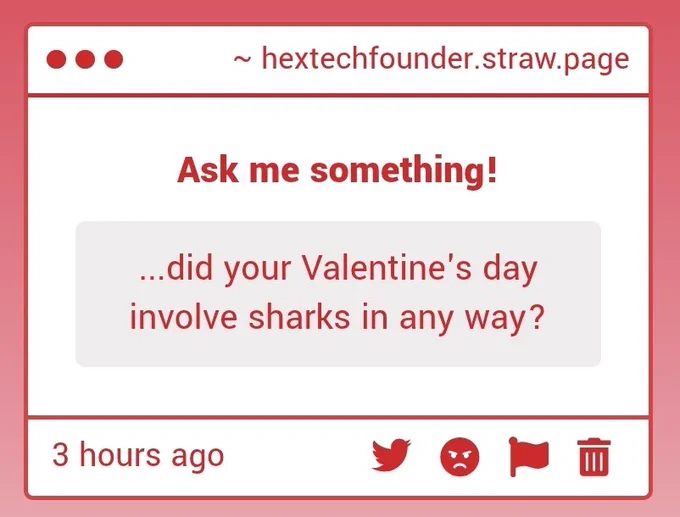 ~ hextechfounder.straw.page

Ask me something!

...did your Valentine's day involve sharks in any way?

3 hours ago